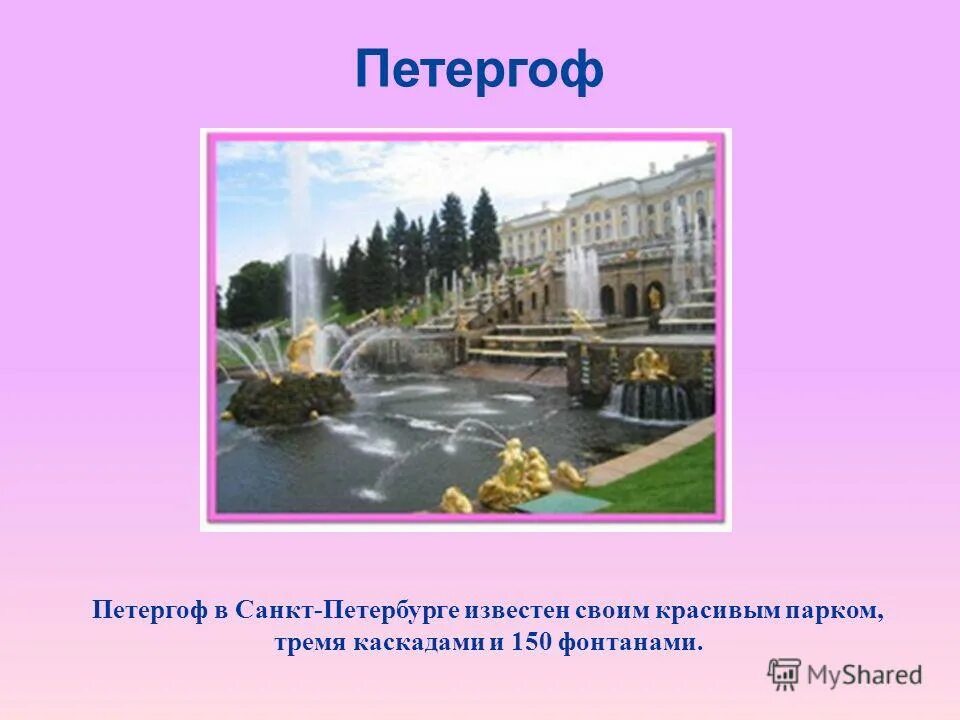 Петергоф

Петергоф в Санкт-Петербурге известен своим красивым парком, тремя каскадами и 150 фонтанами.

MyShared